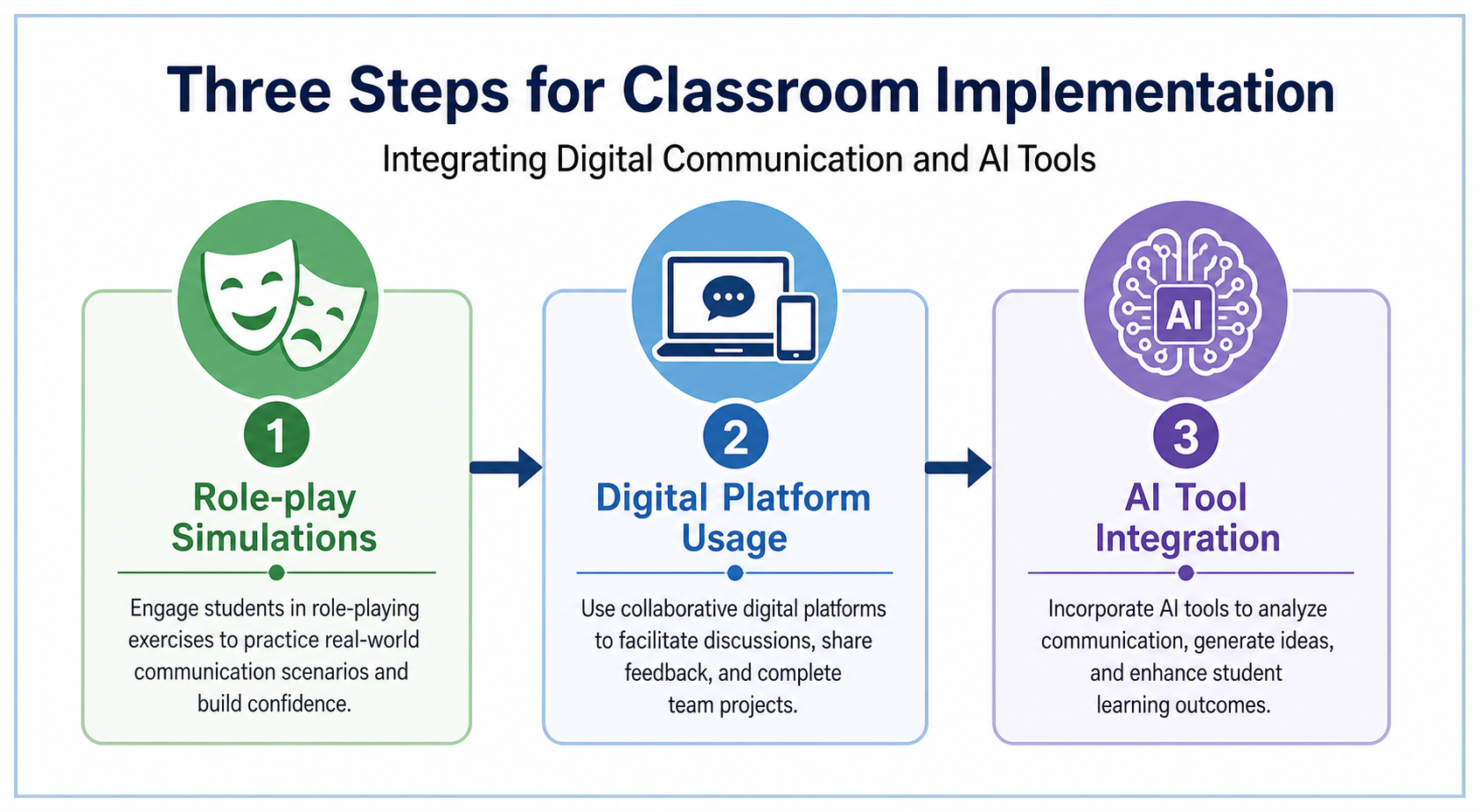 Three Steps for Classroom Implementation

Integrating Digital Communication and AI Tools

1

Role-play Simulations

Engage students in role-playing exercises to practice real-world communication scenarios and build confidence.

2

Digital Platform Usage

Use collaborative digital platforms to facilitate discussions, share feedback, and complete team projects.

AI

3

AI Tool Integration

Incorporate AI tools to analyze communication, generate ideas, and enhance student learning outcomes.